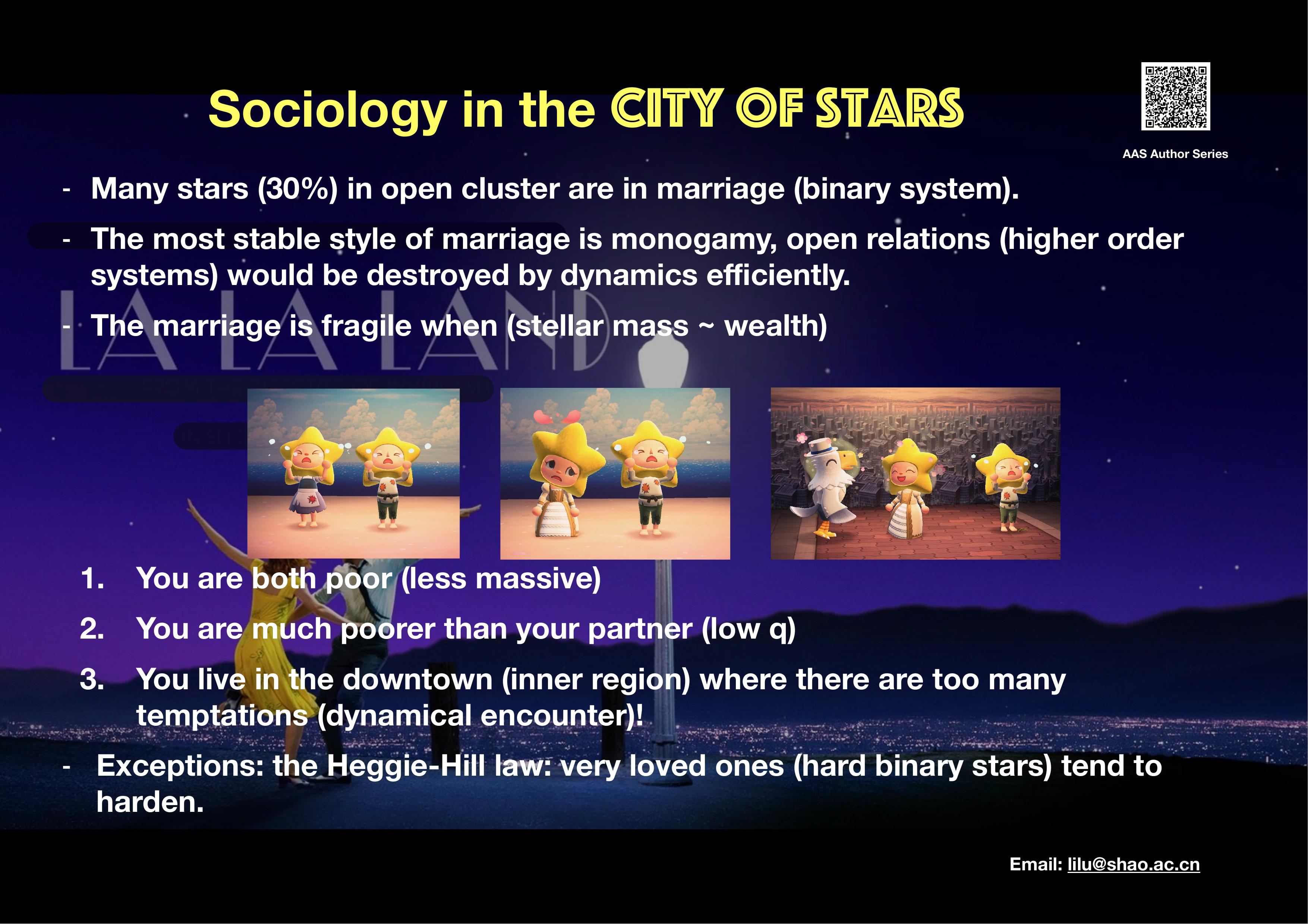 Sociology in the CITY OF STARS

AAS Author Series

- Many stars (30%) in open cluster are in marriage (binary system).
- The most stable style of marriage is monogamy, open relations (higher order systems) would be destroyed by dynamics efficiently.
- The marriage is fragile when (stellar mass ~ wealth)

LA LA LAND

1. You are both poor (less massive)
2. You are much poorer than your partner (low q)
3. You live in the downtown (inner region) where there are too many temptations (dynamical encounter)!

- Exceptions: the Heggie-Hill law: very loved ones (hard binary stars) tend to harden.

Email: lilu@shao.ac.cn